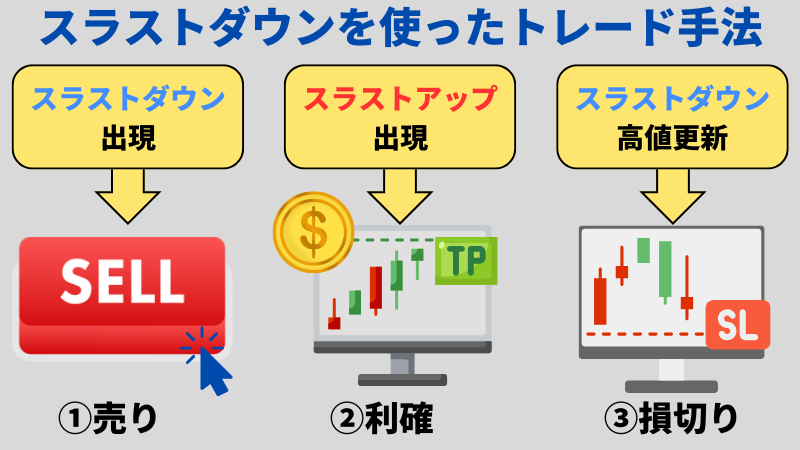 スラストダウンを使ったトレード手法

スラストダウン
出現

SELL

①売り

スラストアップ
出現

$

TP

②利確

スラストダウン
高値更新

SL

③損切り